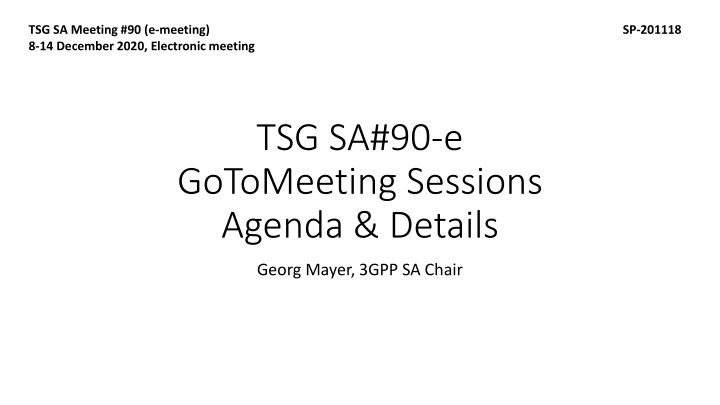 TSG SA Meeting #90 (e-meeting)
8-14 December 2020, Electronic meeting

SP-201118

TSG SA#90-e
GoToMeeting Sessions
Agenda & Details

Georg Mayer, 3GPP SA Chair